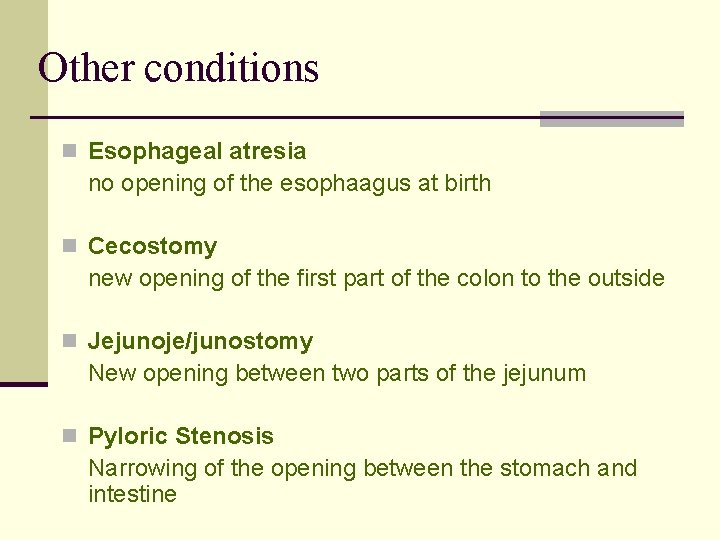 Other conditions

Esophageal atresia
no opening of the esophaagus at birth

Cecostomy
new opening of the first part of the colon to the outside

Jejunoje/junostomy
New opening between two parts of the jejunum

Pyloric Stenosis
Narrowing of the opening between the stomach and intestine